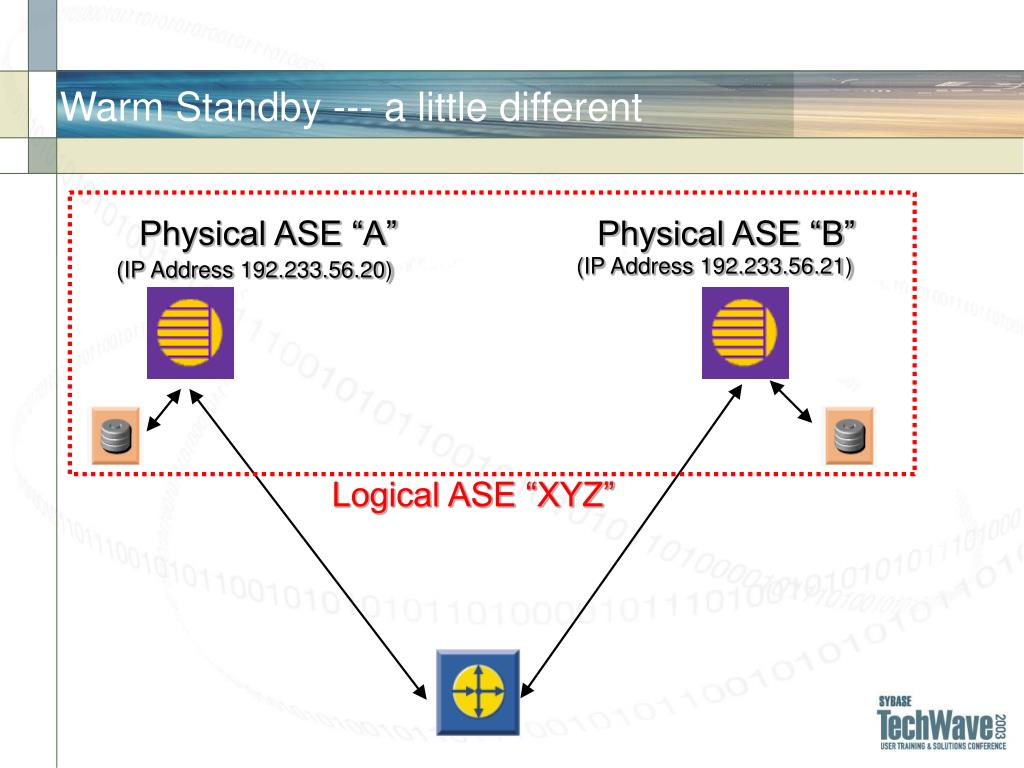 Warm Standby --- a little different

Physical ASE “A”
(IP Address 192.233.56.20)

Physical ASE “B”
(IP Address 192.233.56.21)

Logical ASE “XYZ”

SYBASE
TechWave 2003
USER TRAINING & SOLUTIONS CONFERENCE